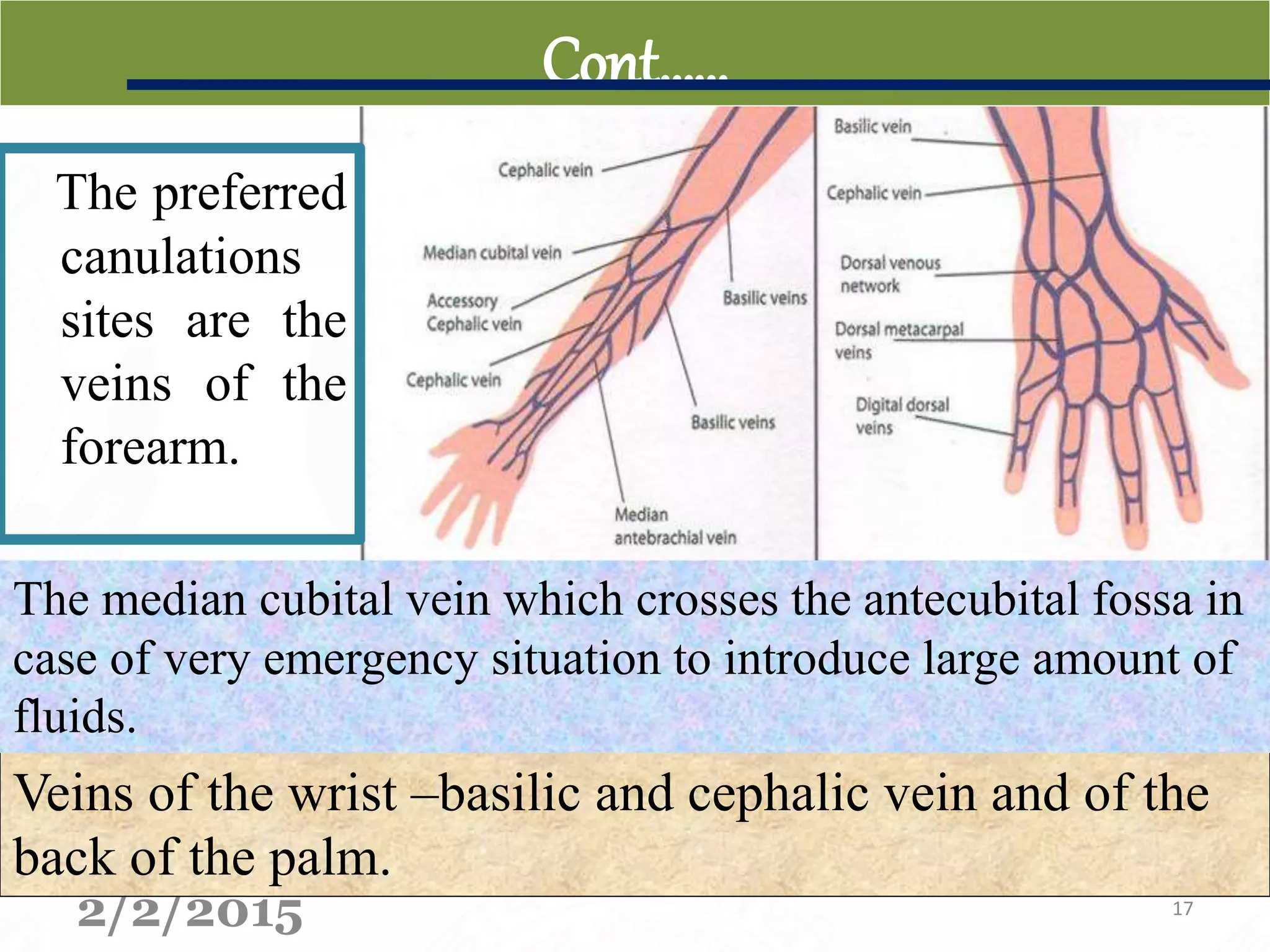 Cont……

The preferred canulations sites are the veins of the forearm.

Cephalic vein
Median cubital vein
Accessory Cephalic vein
Cephalic vein
Basilic veins
Basilic veins
Median antebrachial vein

Basilic vein
Cephalic vein
Dorsal venous network
Dorsal metacarpal veins
Digital dorsal veins

The median cubital vein which crosses the antecubital fossa in case of very emergency situation to introduce large amount of fluids.

Veins of the wrist –basilic and cephalic vein and of the back of the palm.

2/2/2015

17